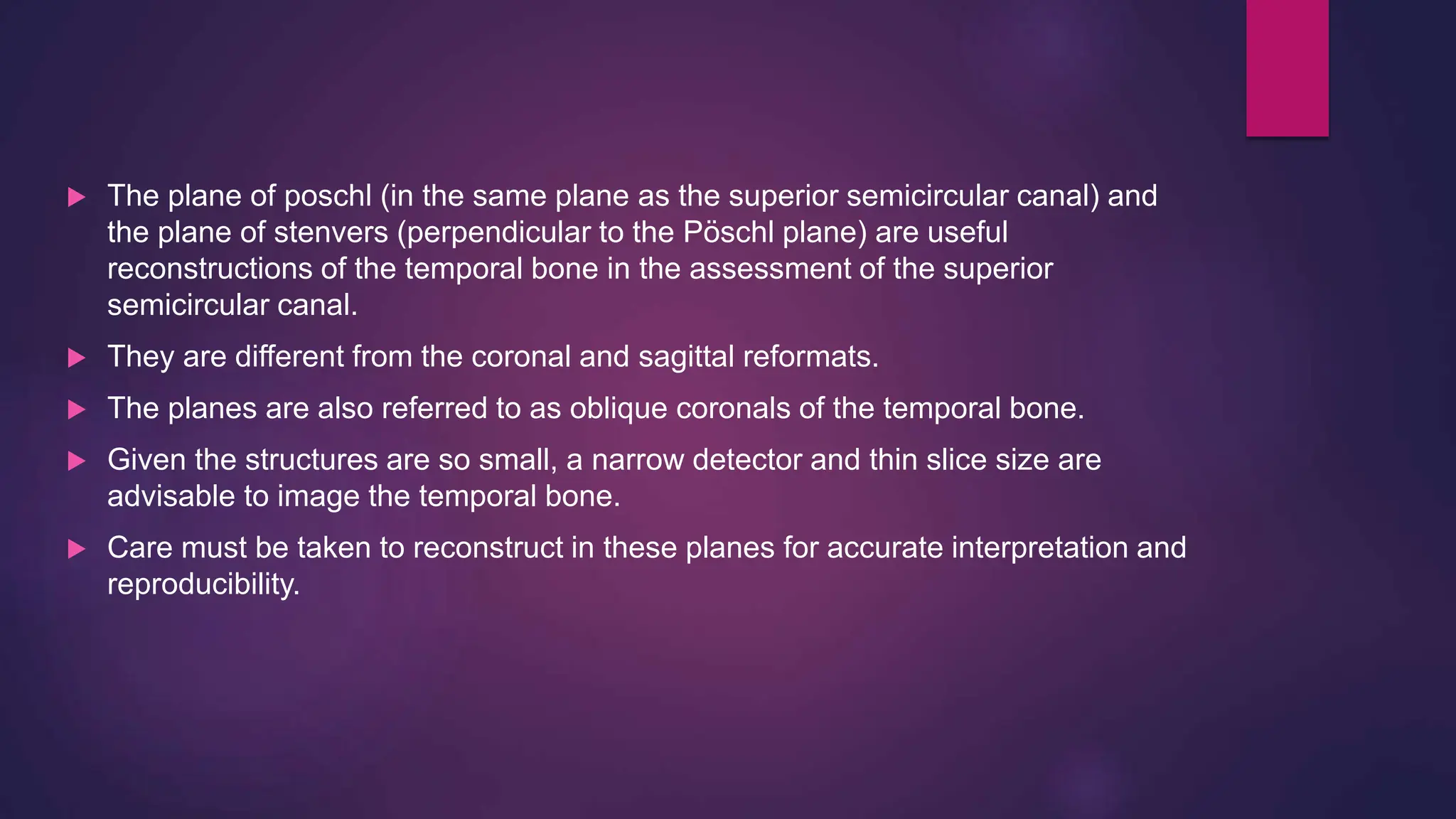 ▶ The plane of poschl (in the same plane as the superior semicircular canal) and the plane of stenvers (perpendicular to the Pöschl plane) are useful reconstructions of the temporal bone in the assessment of the superior semicircular canal.

▶ They are different from the coronal and sagittal reformats.

▶ The planes are also referred to as oblique coronals of the temporal bone.

▶ Given the structures are so small, a narrow detector and thin slice size are advisable to image the temporal bone.

▶ Care must be taken to reconstruct in these planes for accurate interpretation and reproducibility.